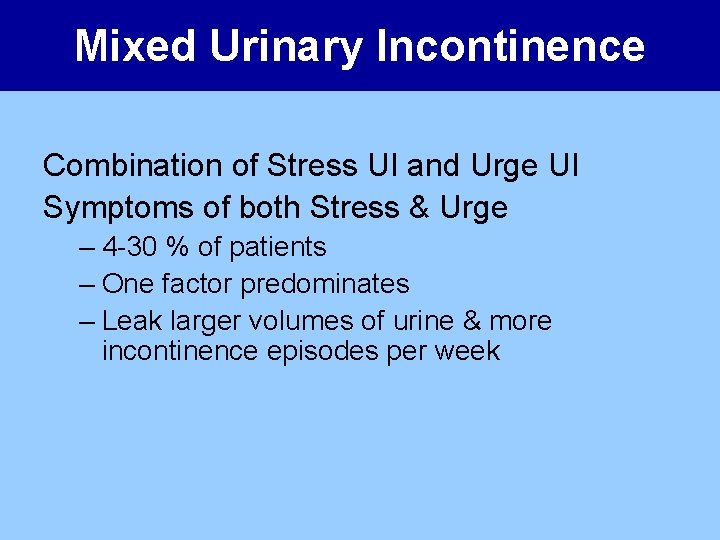 Mixed Urinary Incontinence

Combination of Stress UI and Urge UI
Symptoms of both Stress & Urge
– 4-30 % of patients
– One factor predominates
– Leak larger volumes of urine & more incontinence episodes per week